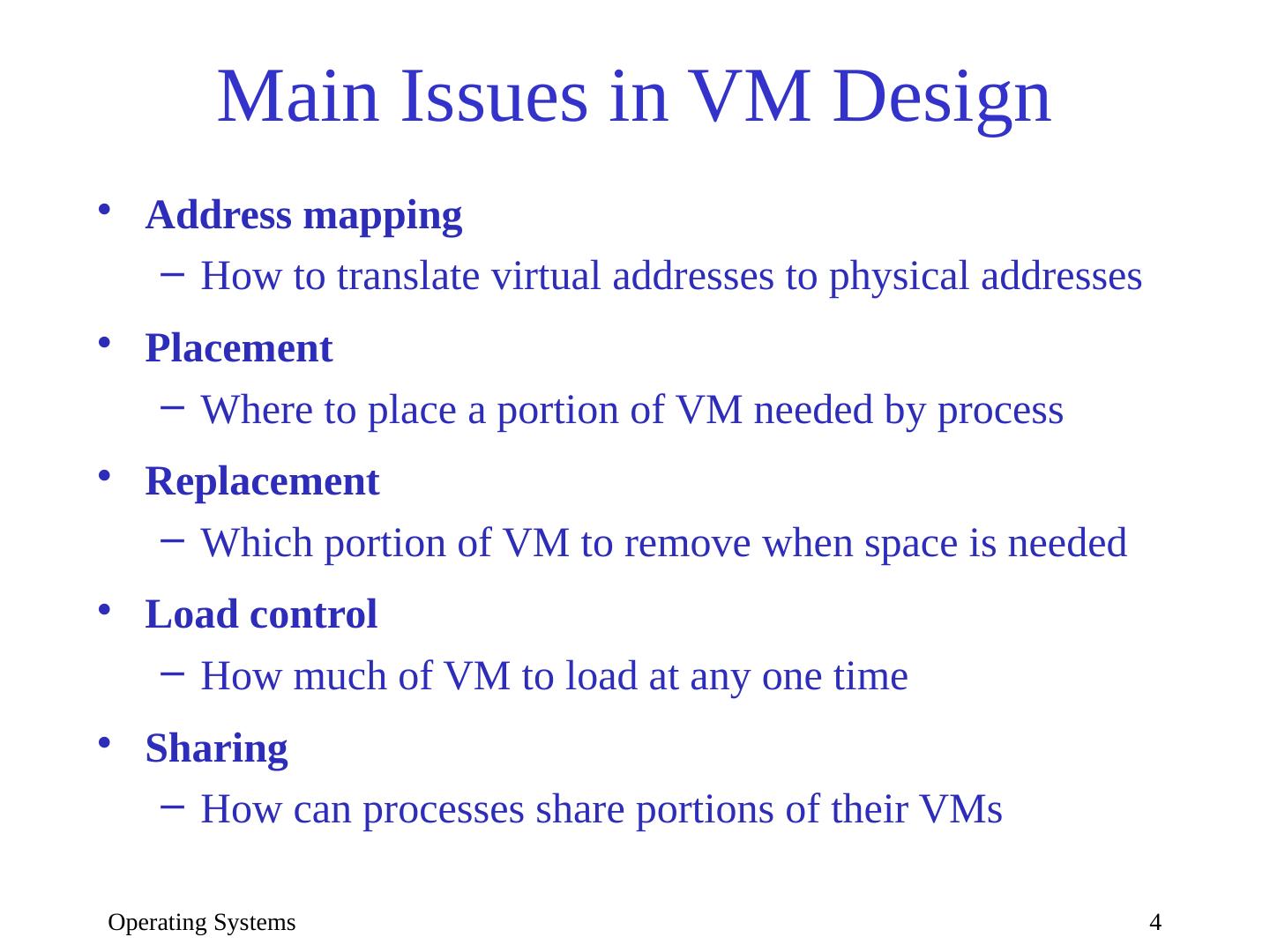 Main Issues in VM Design

• Address mapping
– How to translate virtual addresses to physical addresses
• Placement
– Where to place a portion of VM needed by process
• Replacement
– Which portion of VM to remove when space is needed
• Load control
– How much of VM to load at any one time
• Sharing
– How can processes share portions of their VMs

Operating Systems

4